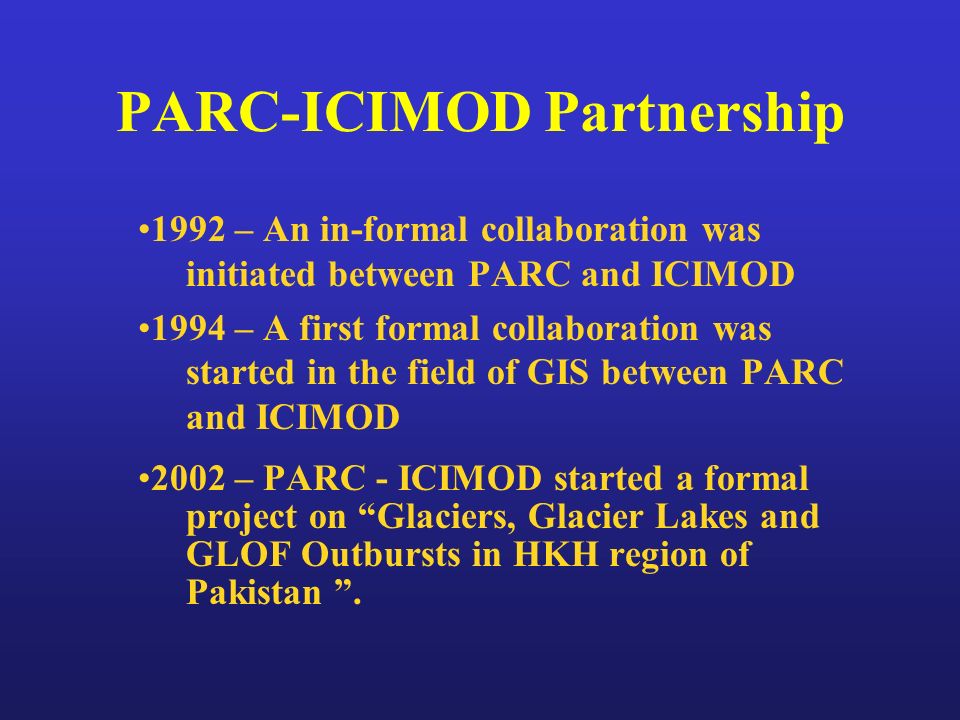 PARC-ICIMOD Partnership

•1992 – An in-formal collaboration was initiated between PARC and ICIMOD

•1994 – A first formal collaboration was started in the field of GIS between PARC and ICIMOD

•2002 – PARC - ICIMOD started a formal project on “Glaciers, Glacier Lakes and GLOF Outbursts in HKH region of Pakistan ”.